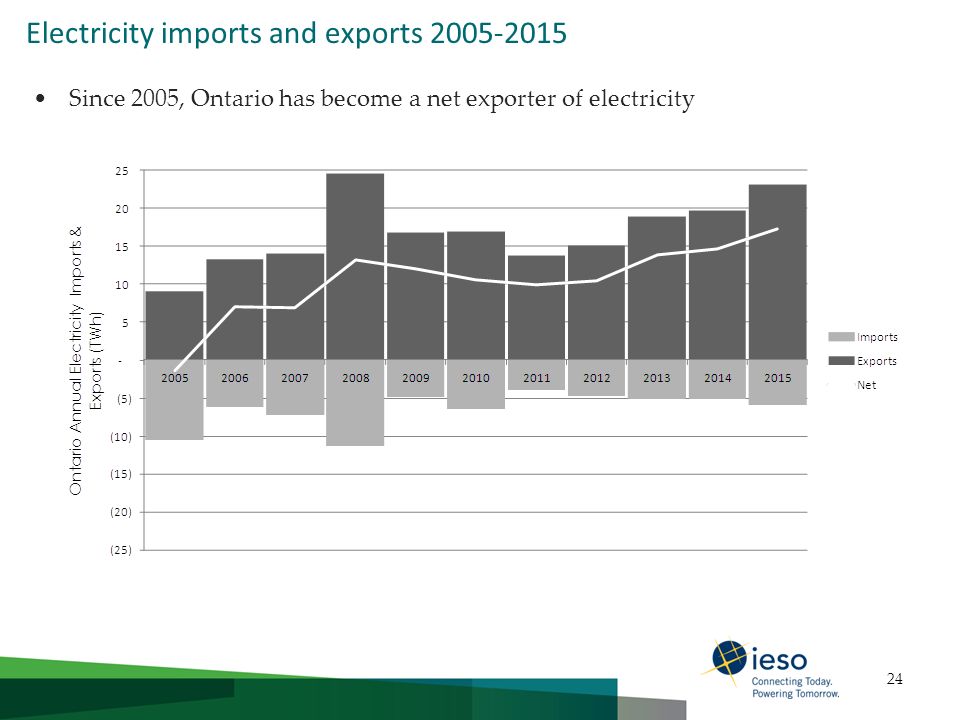 Electricity imports and exports 2005-2015

• Since 2005, Ontario has become a net exporter of electricity

Ontario Annual Electricity Imports & Exports (TWh)

25
20
15
10
5
-
(5)
(10)
(15)
(20)
(25)

2005 2006 2007 2008 2009 2010 2011 2012 2013 2014 2015

Imports
Exports
Net

ieso
Connecting Today.
Powering Tomorrow.

24